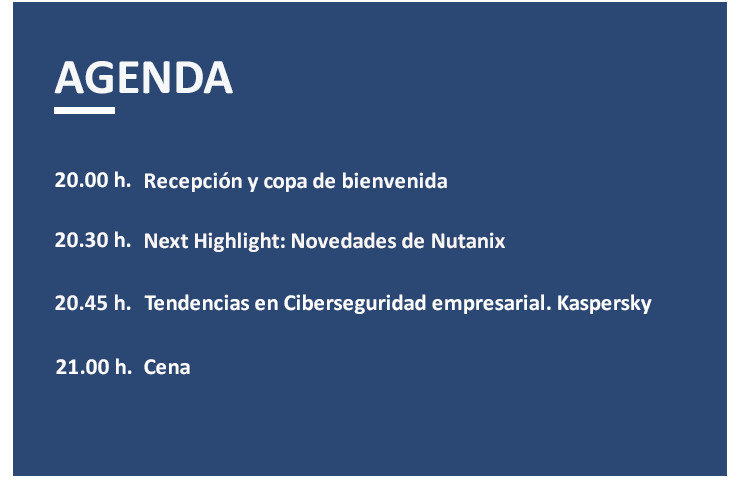 AGENDA

20.00 h. Recepción y copa de bienvenida

20.30 h. Next Highlight: Novedades de Nutanix

20.45 h. Tendencias en Ciberseguridad empresarial. Kaspersky

21.00 h. Cena